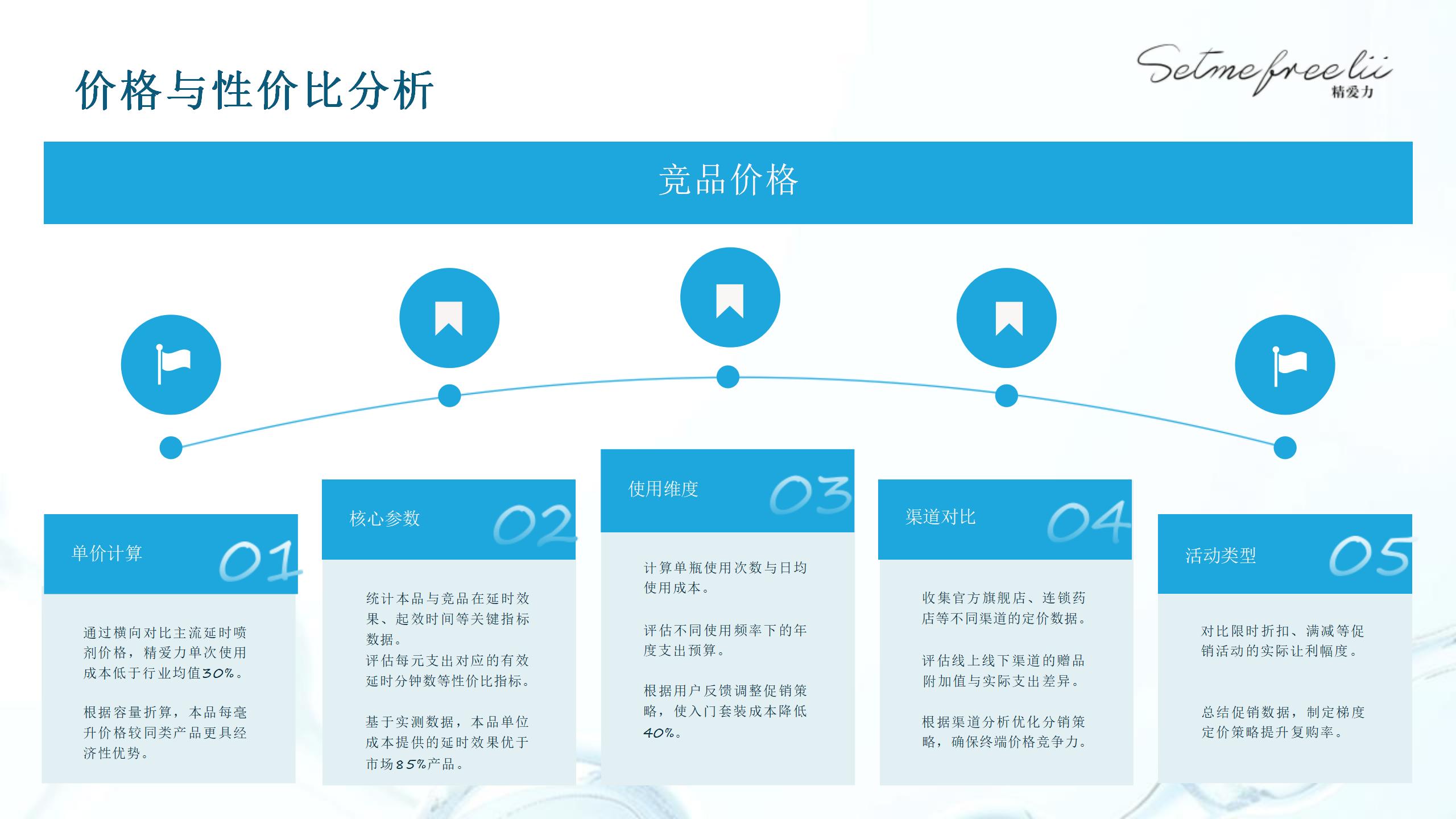 价格与性价比分析

Setmefreelii
精爱力

竞品价格

单价计算 01

通过横向对比主流延时喷剂价格，精爱力单次使用成本低于行业均值30%。

根据容量折算，本品每毫升价格较同类产品更具经济性优势。

核心参数 02

统计本品与竞品在延时效果、起效时间等关键指标数据。
评估每元支出对应的有效延时分钟数等性价比指标。

基于实测数据，本品单位成本提供的延时效果优于市场85%产品。

使用维度 03

计算单瓶使用次数与日均使用成本。

评估不同使用频率下的年度支出预算。

根据用户反馈调整促销策略，使入门套装成本降低40%。

渠道对比 04

收集官方旗舰店、连锁药店等不同渠道的定价数据。

评估线上线下渠道的赠品附加值与实际支出差异。

根据渠道分析优化分销策略，确保终端价格竞争力。

活动类型 05

对比限时折扣、满减等促销活动的实际让利幅度。

总结促销数据，制定梯度定价策略提升复购率。